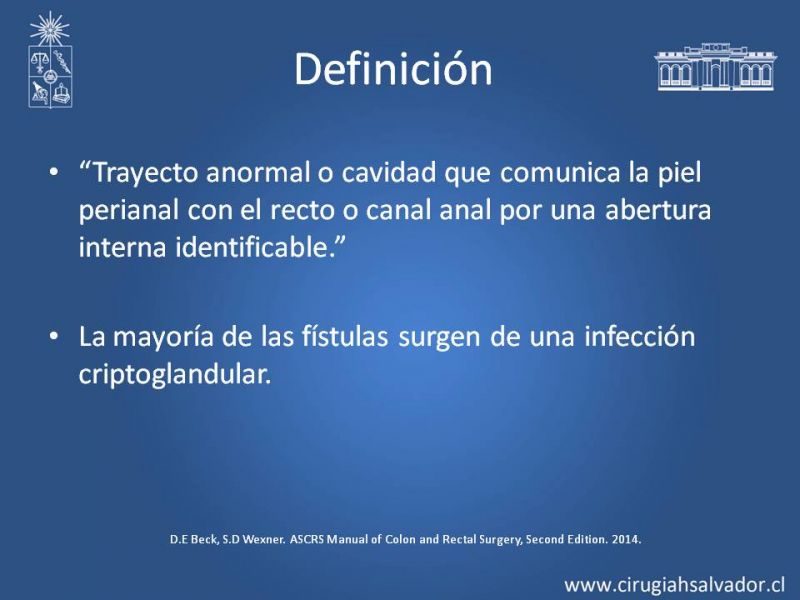 Definición

• “Trayecto anormal o cavidad que comunica la piel perianal con el recto o canal anal por una abertura interna identificable.”

• La mayoría de las fístulas surgen de una infección criptoglandular.

D.E Beck, S.D Wexner. ASCRS Manual of Colon and Rectal Surgery, Second Edition. 2014.

www.cirugiahsalvador.cl